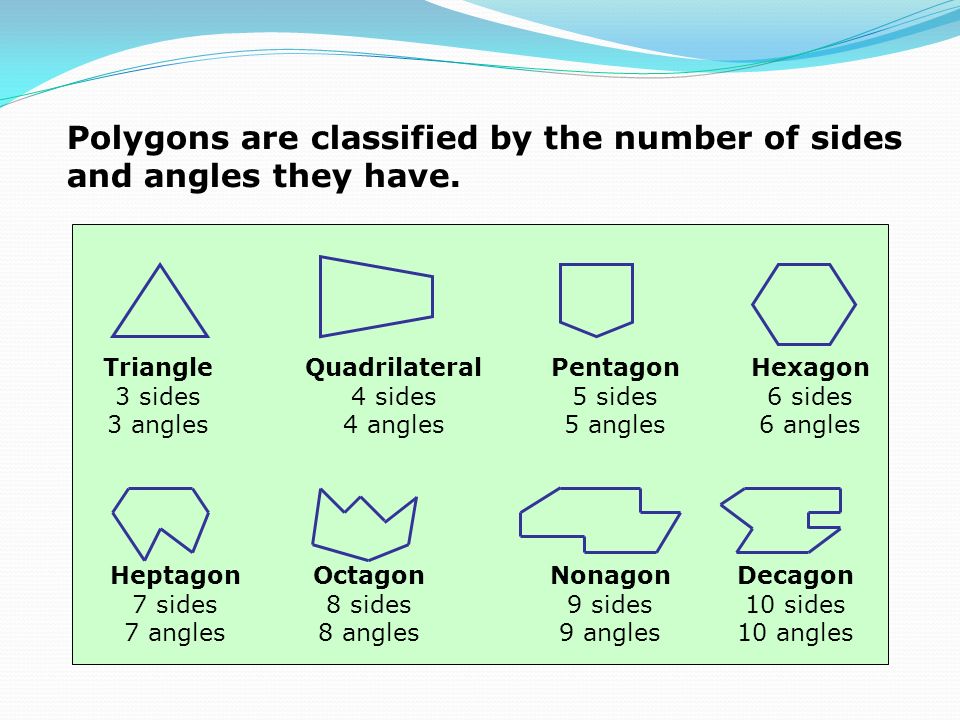 Polygons are classified by the number of sides and angles they have.

Triangle
3 sides
3 angles

Quadrilateral
4 sides
4 angles

Pentagon
5 sides
5 angles

Hexagon
6 sides
6 angles

Heptagon
7 sides
7 angles

Octagon
8 sides
8 angles

Nonagon
9 sides
9 angles

Decagon
10 sides
10 angles